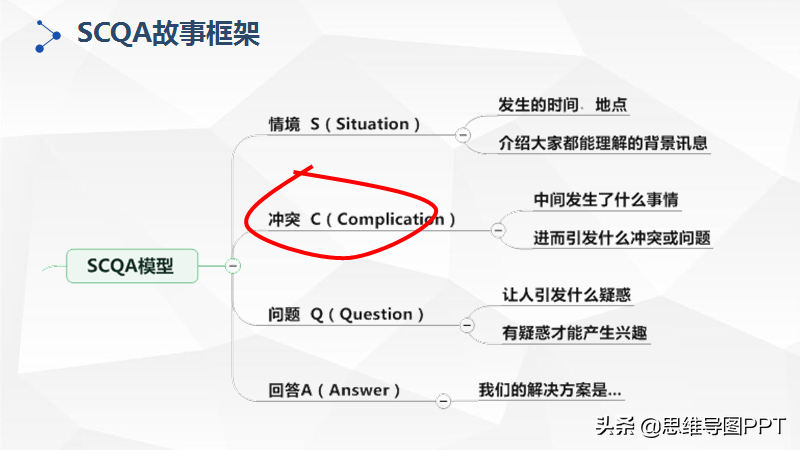 SCQA故事框架

SCQA模型

情境 S（Situation）
发生的时间、地点
介绍大家都能理解的背景讯息

冲突 C（Complication）
中间发生了什么事情
进而引发什么冲突或问题

问题 Q（Question）
让人引发什么疑惑
有疑惑才能产生兴趣

回答A（Answer）
我们的解决方案是...

头条 @思维导图PPT